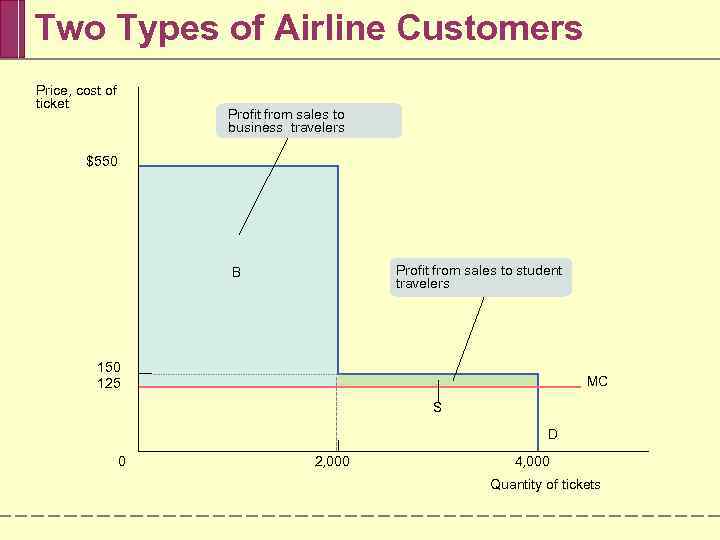 Two Types of Airline Customers

Price, cost of ticket

Profit from sales to business travelers

$550

B

Profit from sales to student travelers

150

125

MC

S

D

0

2,000

4,000

Quantity of tickets